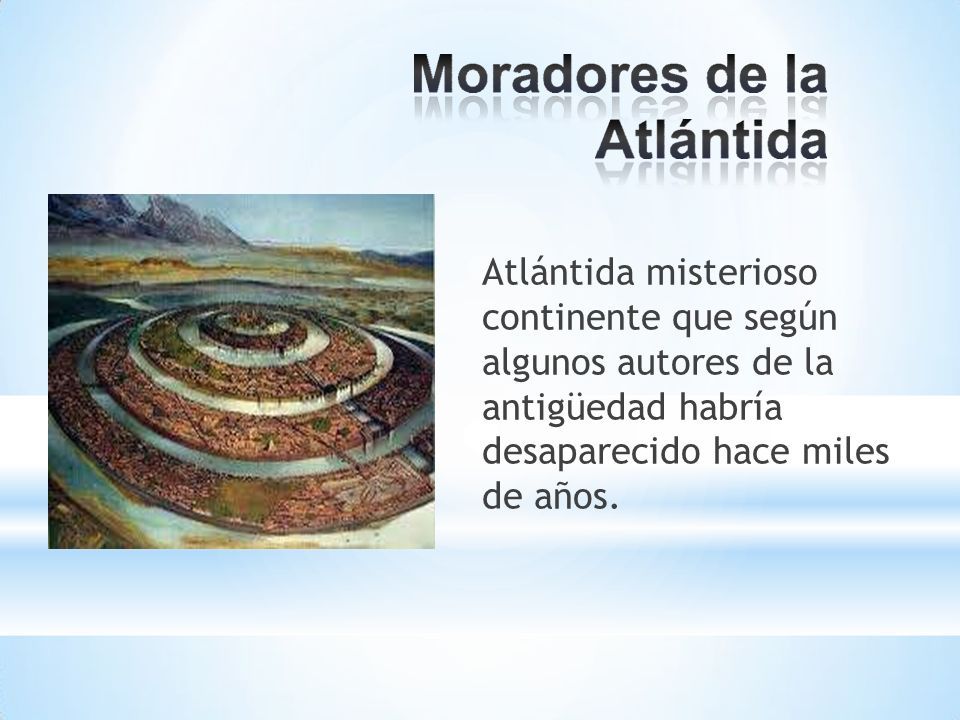 Moradores de la Atlántida

Atlántida misterioso continente que según algunos autores de la antigüedad habría desaparecido hace miles de años.